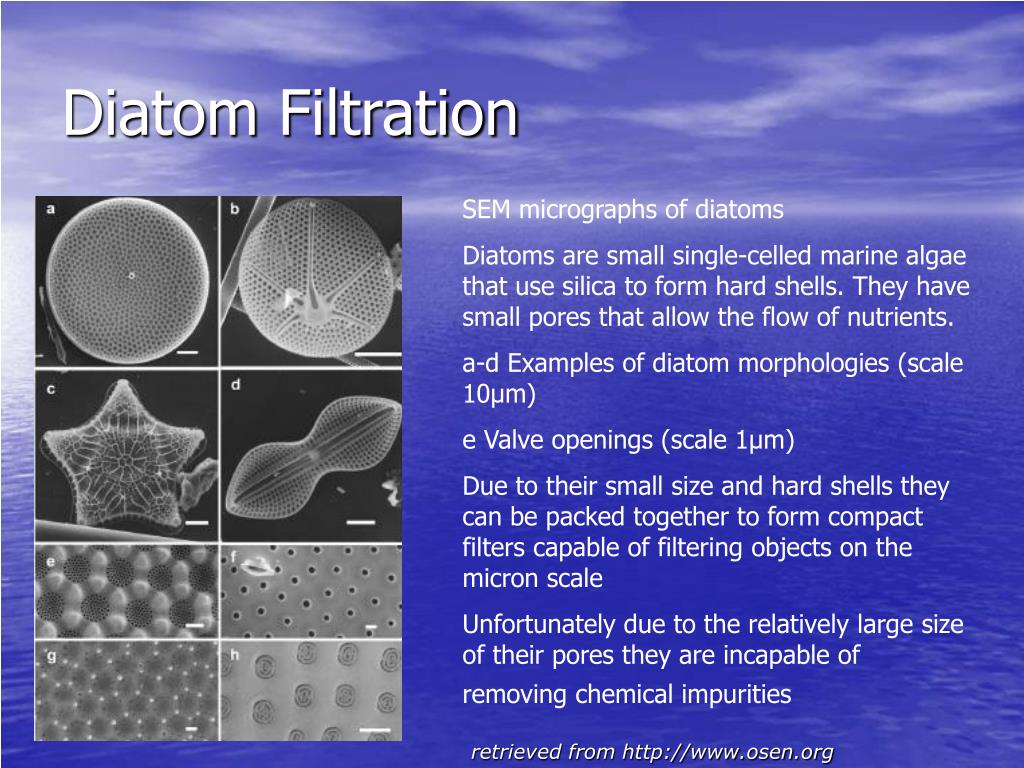 Diatom Filtration

a
b
c
d
e
f
g
h

SEM micrographs of diatoms

Diatoms are small single-celled marine algae that use silica to form hard shells. They have small pores that allow the flow of nutrients.

a-d Examples of diatom morphologies (scale 10μm)

e Valve openings (scale 1μm)

Due to their small size and hard shells they can be packed together to form compact filters capable of filtering objects on the micron scale

Unfortunately due to the relatively large size of their pores they are incapable of removing chemical impurities

retrieved from http://www.osen.org